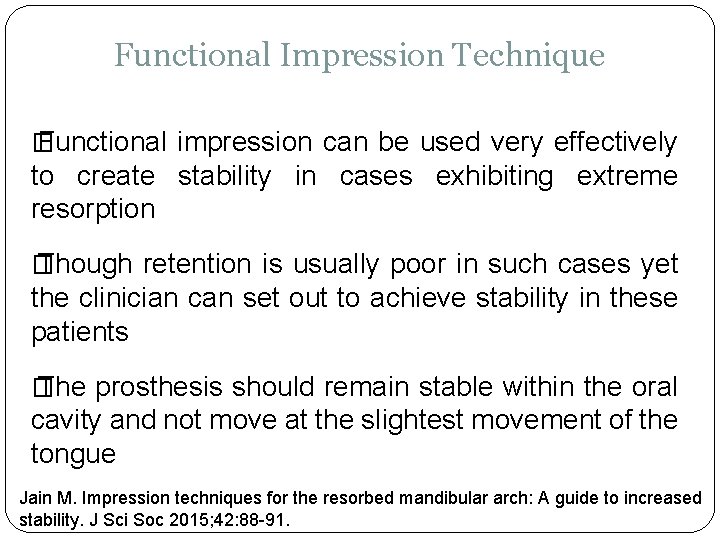 Functional Impression Technique

Functional impression can be used very effectively to create stability in cases exhibiting extreme resorption

Though retention is usually poor in such cases yet the clinician can set out to achieve stability in these patients

The prosthesis should remain stable within the oral cavity and not move at the slightest movement of the tongue

Jain M. Impression techniques for the resorbed mandibular arch: A guide to increased stability. J Sci Soc 2015;42:88-91.